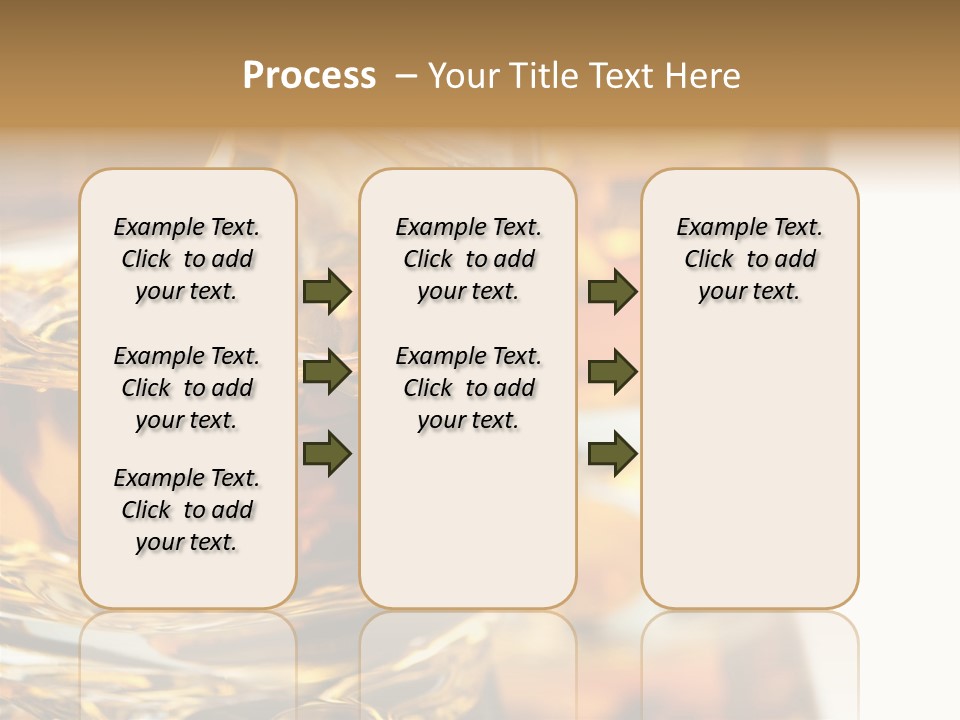 Process – Your Title Text Here

Example Text. Click to add your text.

Example Text. Click to add your text.

Example Text. Click to add your text.

Example Text. Click to add your text.

Example Text. Click to add your text.

Example Text. Click to add your text.